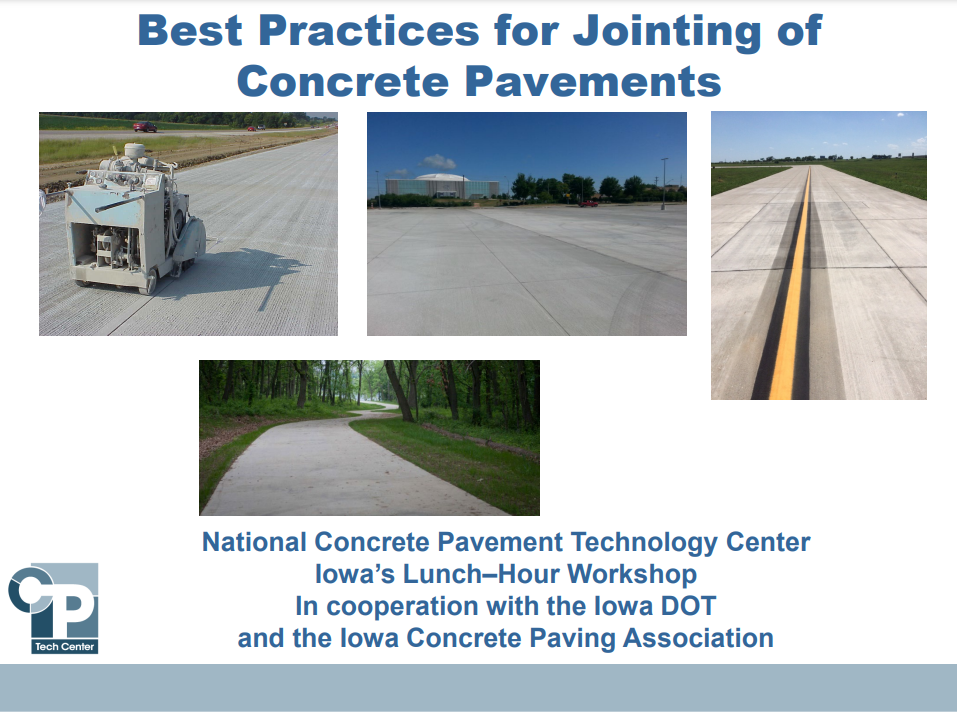 Best Practices for Jointing of Concrete Pavements

National Concrete Pavement Technology Center
Iowa's Lunch–Hour Workshop
In cooperation with the Iowa DOT
and the Iowa Concrete Paving Association

CP
Tech Center